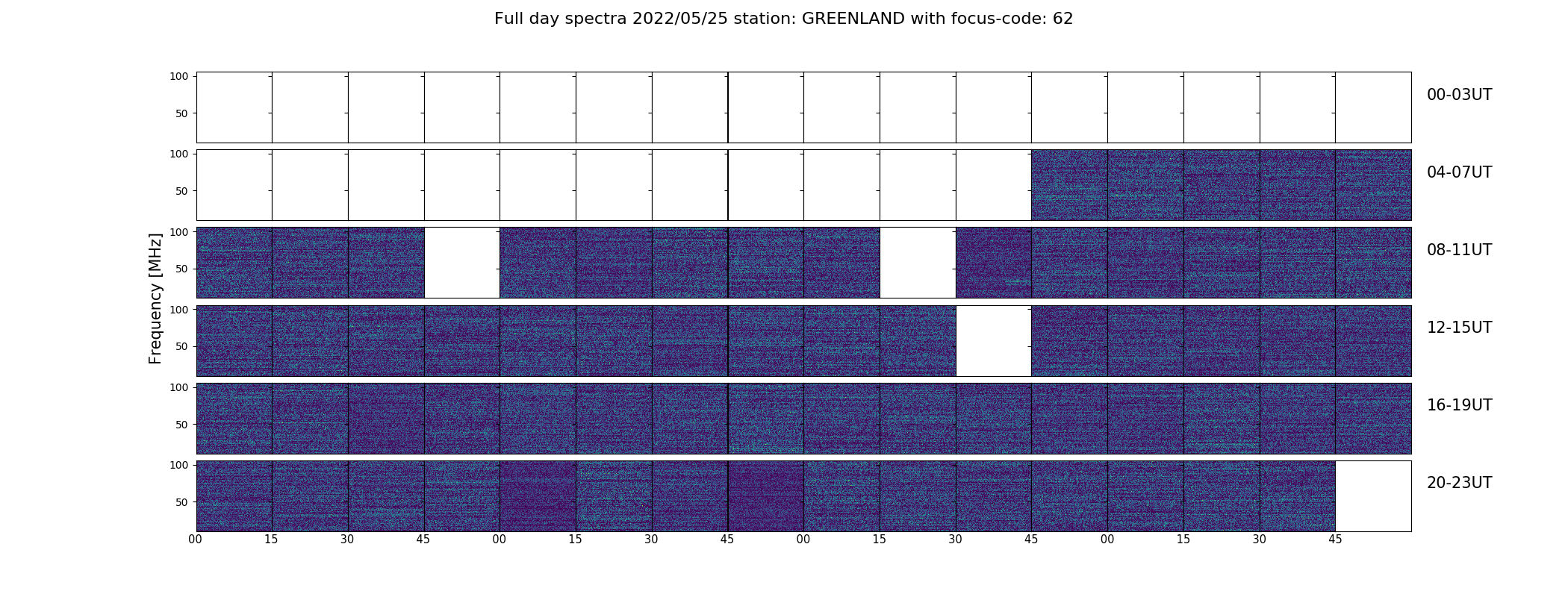 Full day spectra 2022/05/25 station: GREENLAND with focus-code: 62

Frequency [MHz]

100
50
00-03UT

100
50
04-07UT

100
50
08-11UT

100
50
12-15UT

100
50
16-19UT

100
50
20-23UT

00 15 30 45 00 15 30 45 00 15 30 45 00 15 30 45